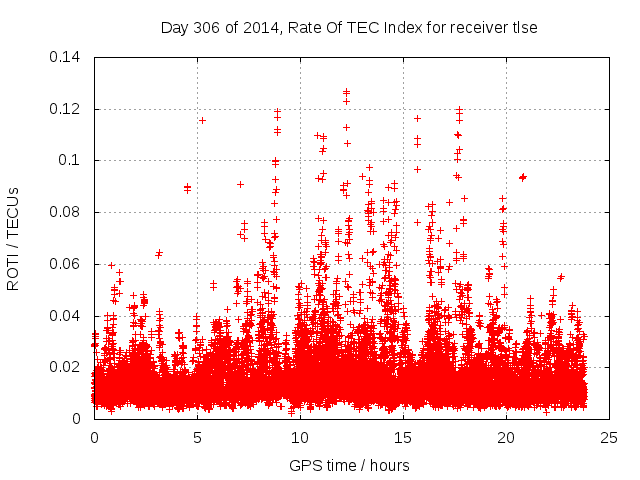 Day 306 of 2014, Rate Of TEC Index for receiver tlse

ROTI / TECUs

0.14
0.12
0.1
0.08
0.06
0.04
0.02
0

0
5
10
15
20
25

GPS time / hours